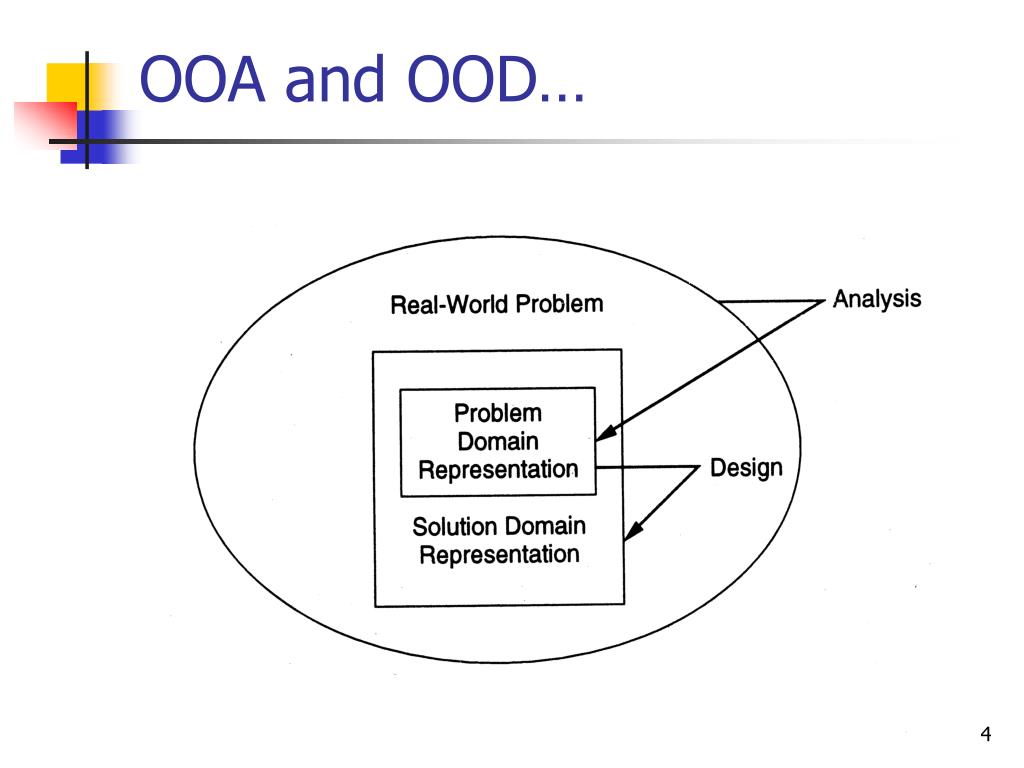 OOA and OOD…

Real-World Problem

Analysis

Problem Domain Representation

Design

Solution Domain Representation

4